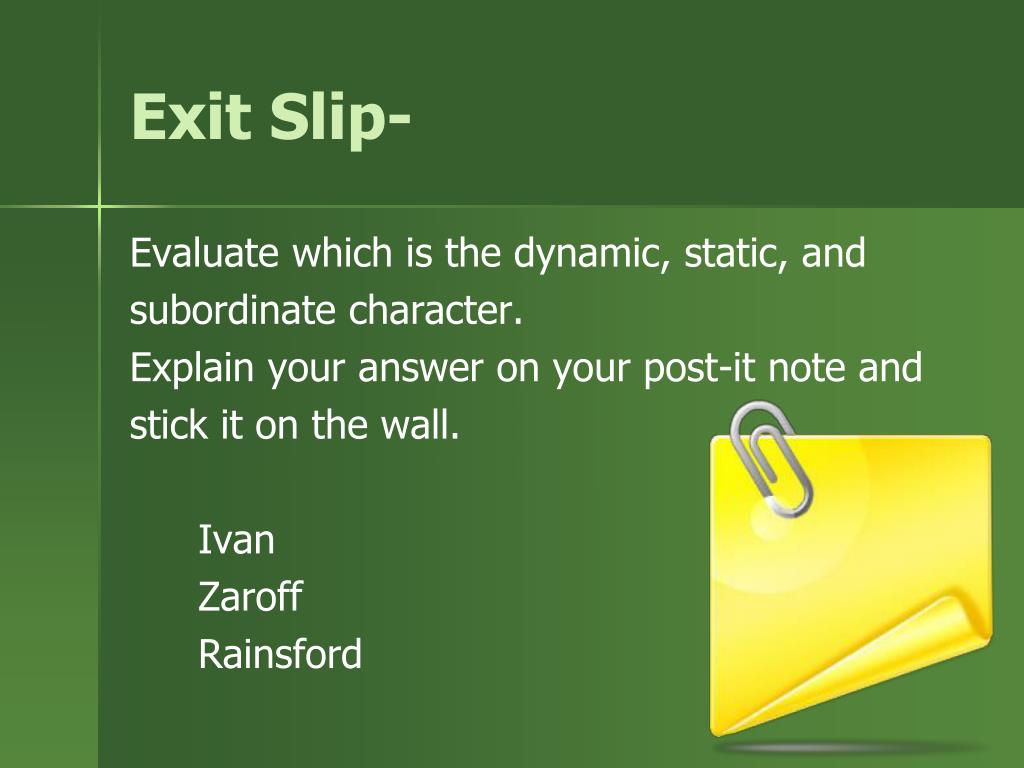 Exit Slip-

Evaluate which is the dynamic, static, and subordinate character.
Explain your answer on your post-it note and stick it on the wall.

Ivan
Zaroff
Rainsford